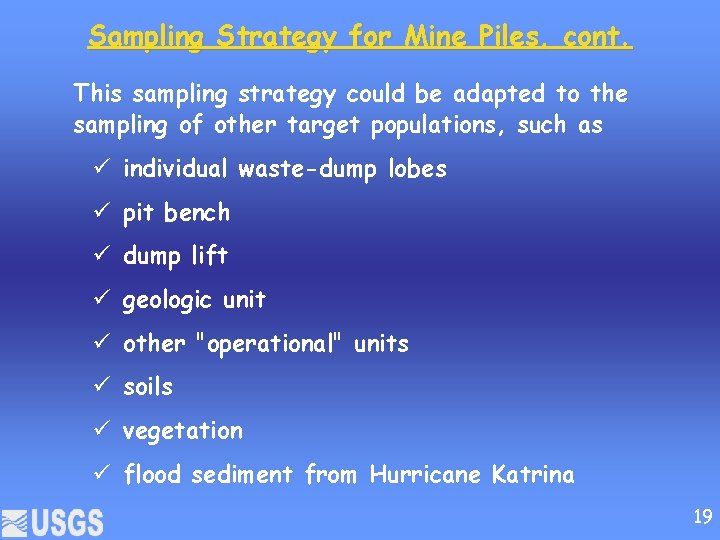 Sampling Strategy for Mine Piles, cont.

This sampling strategy could be adapted to the sampling of other target populations, such as

✓ individual waste-dump lobes

✓ pit bench

✓ dump lift

✓ geologic unit

✓ other "operational" units

✓ soils

✓ vegetation

✓ flood sediment from Hurricane Katrina

USGS

19